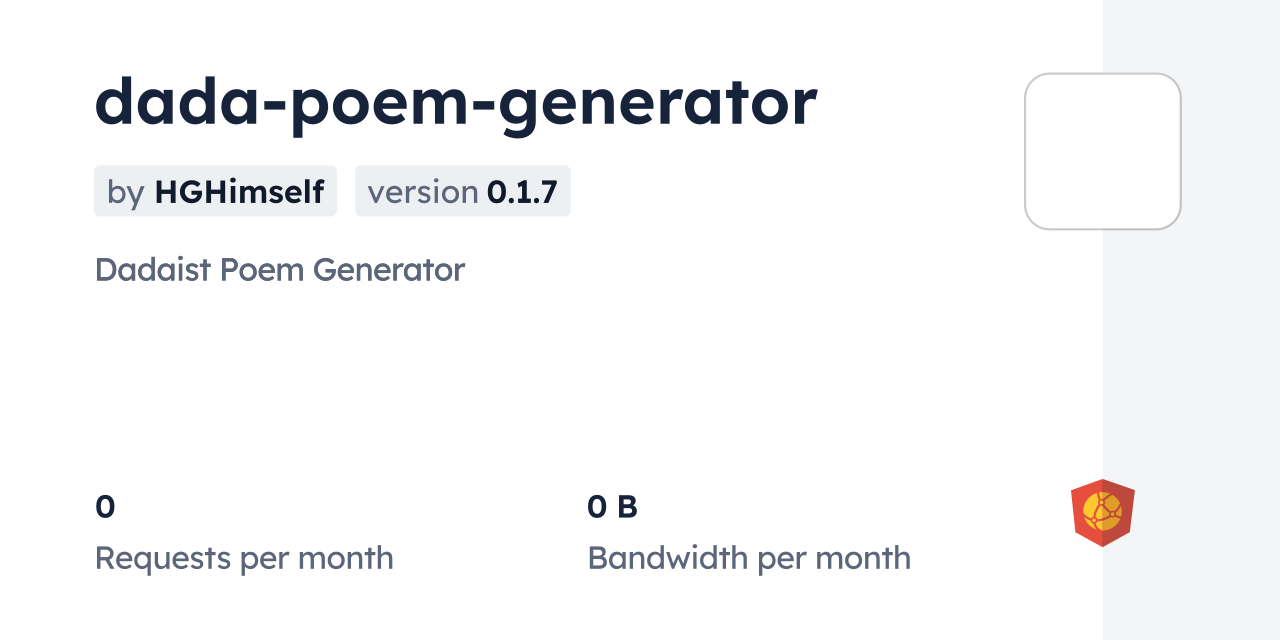 dada-poem-generator

by HGHimself version 0.1.7

Dadaist Poem Generator

0
Requests per month

0 B
Bandwidth per month